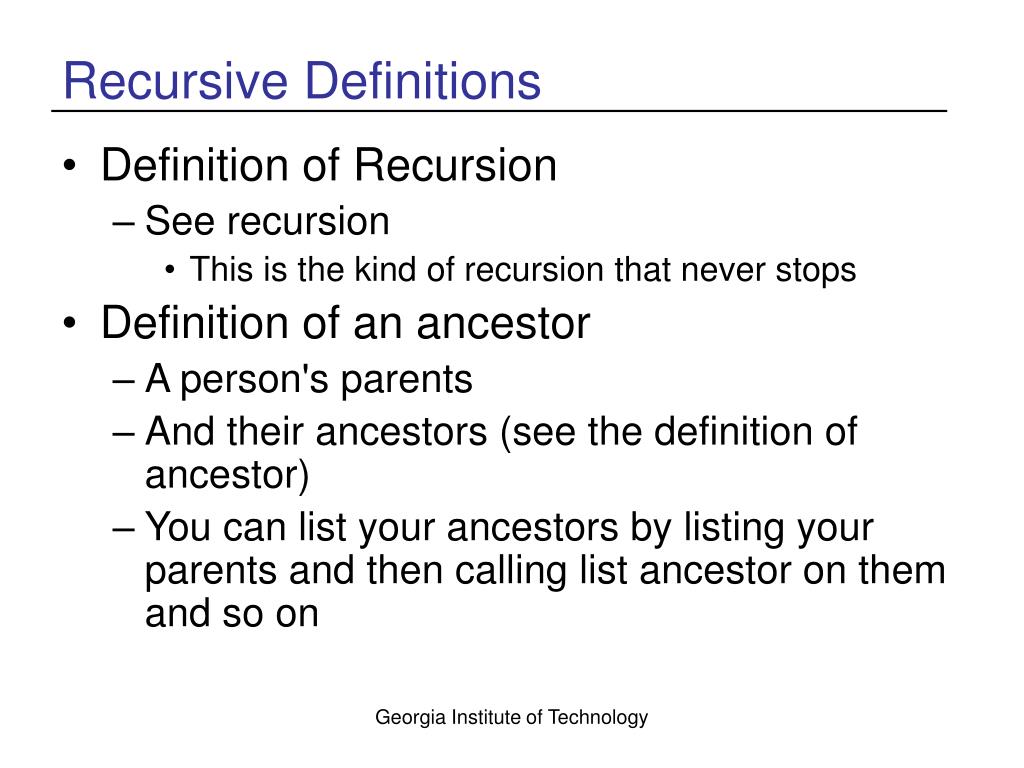 Recursive Definitions

• Definition of Recursion
– See recursion
• This is the kind of recursion that never stops
• Definition of an ancestor
– A person's parents
– And their ancestors (see the definition of ancestor)
– You can list your ancestors by listing your parents and then calling list ancestor on them and so on

Georgia Institute of Technology